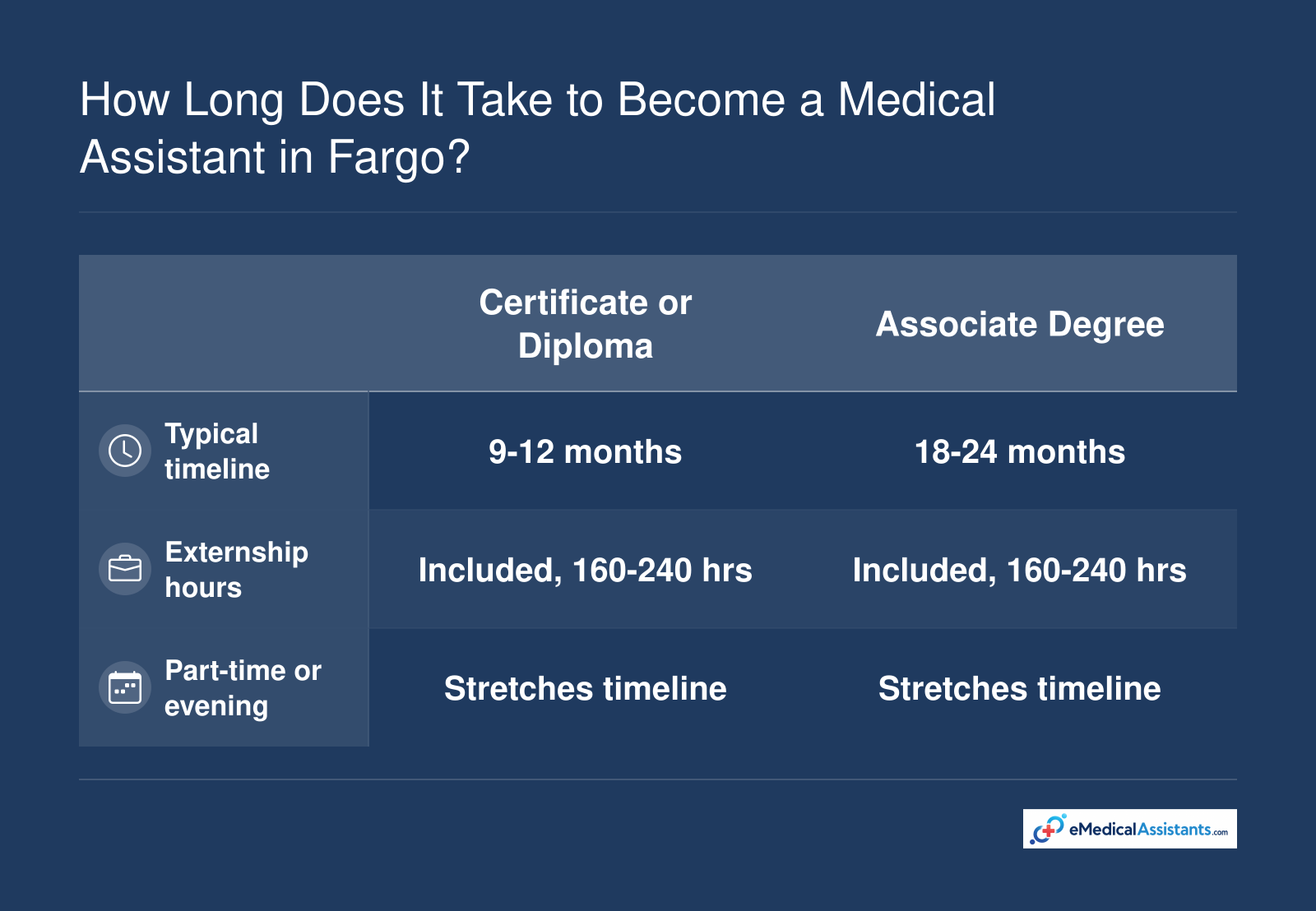 How Long Does It Take to Become a Medical Assistant in Fargo?

| | Certificate or Diploma | Associate Degree |
|---|---|---|
| Typical timeline | 9-12 months | 18-24 months |
| Externship hours | Included, 160-240 hrs | Included, 160-240 hrs |
| Part-time or evening | Stretches timeline | Stretches timeline |

eMedicalAssistants.com